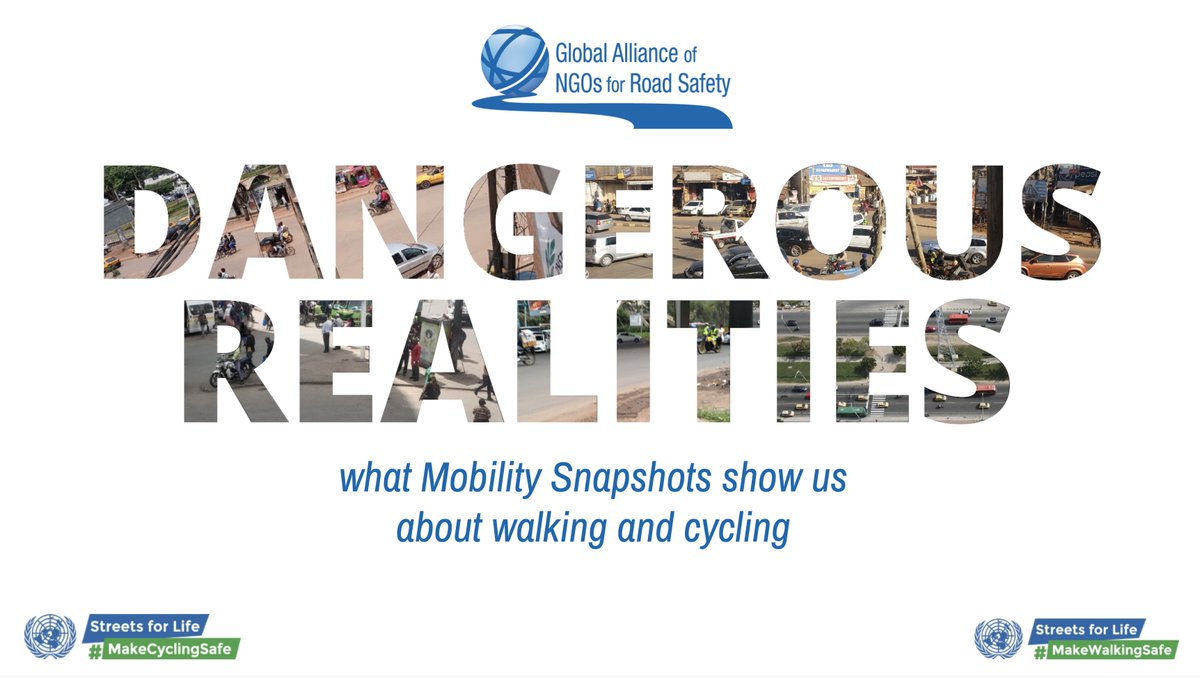 Global Alliance of NGOs for Road Safety

DANGEROUS REALITIES

what Mobility Snapshots show us about walking and cycling

Streets for Life
#MakeCyclingSafe

Streets for Life
#MakeWalkingSafe